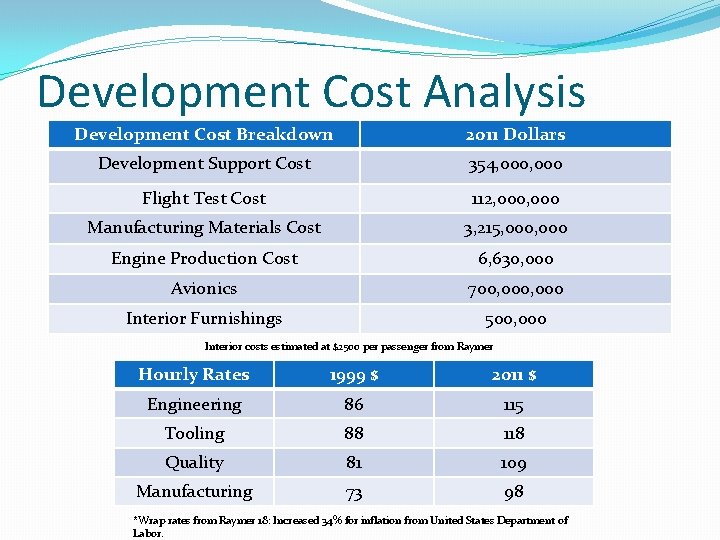 Development Cost Analysis

| Development Cost Breakdown | 2011 Dollars |
|---|---|
| Development Support Cost | 354,000,000 |
| Flight Test Cost | 112,000,000 |
| Manufacturing Materials Cost | 3,215,000,000 |
| Engine Production Cost | 6,630,000 |
| Avionics | 700,000,000 |
| Interior Furnishings | 500,000 |

Interior costs estimated at $2500 per passenger from Raymer

| Hourly Rates | 1999 $ | 2011 $ |
|---|---|---|
| Engineering | 86 | 115 |
| Tooling | 88 | 118 |
| Quality | 81 | 109 |
| Manufacturing | 73 | 98 |

*Wrap rates from Raymer 18: Increased 34% for inflation from United States Department of Labor.